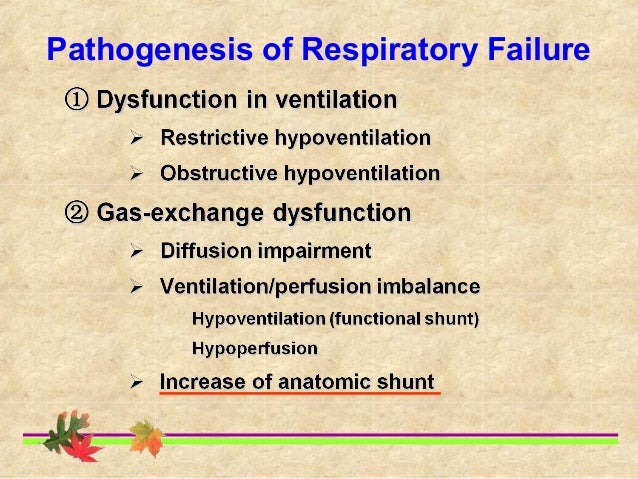 Pathogenesis of Respiratory Failure

① Dysfunction in ventilation

➢ Restrictive hypoventilation

➢ Obstructive hypoventilation

② Gas-exchange dysfunction

➢ Diffusion impairment

➢ Ventilation/perfusion imbalance

Hypoventilation (functional shunt)

Hypoperfusion

➢ Increase of anatomic shunt